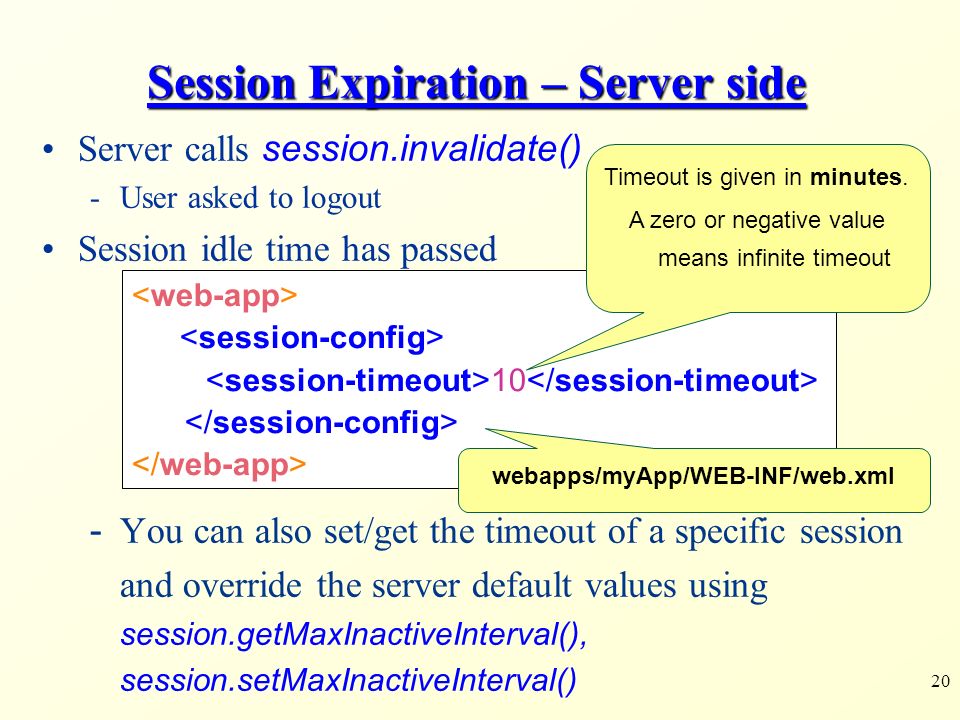 Session Expiration – Server side

• Server calls session.invalidate()

- User asked to logout

• Session idle time has passed

Timeout is given in minutes.

A zero or negative value means infinite timeout

<web-app>
<session-config>
<session-timeout>10</session-timeout>
</session-config>
</web-app>

webapps/myApp/WEB-INF/web.xml

- You can also set/get the timeout of a specific session and override the server default values using session.getMaxInactiveInterval(), session.setMaxInactiveInterval()

20